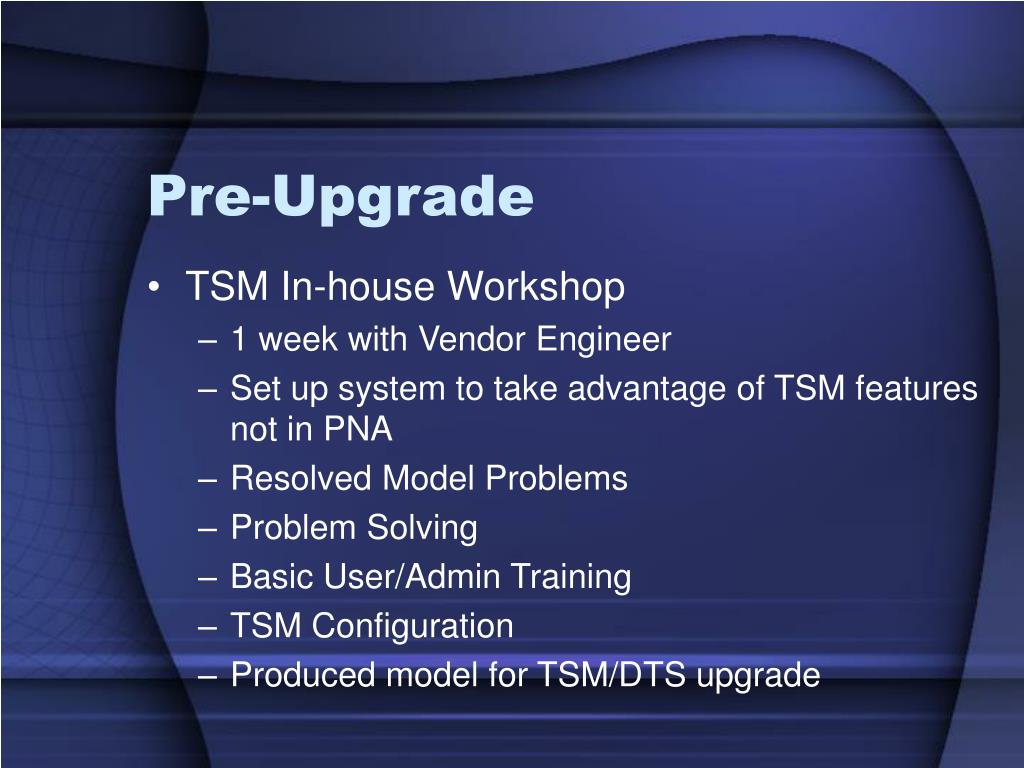 Pre-Upgrade

• TSM In-house Workshop
– 1 week with Vendor Engineer
– Set up system to take advantage of TSM features not in PNA
– Resolved Model Problems
– Problem Solving
– Basic User/Admin Training
– TSM Configuration
– Produced model for TSM/DTS upgrade